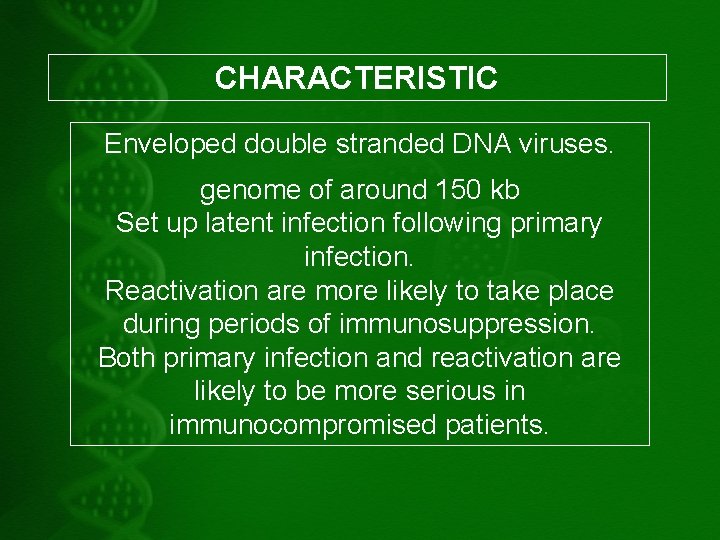 CHARACTERISTIC

Enveloped double stranded DNA viruses.

genome of around 150 kb
Set up latent infection following primary infection.
Reactivation are more likely to take place during periods of immunosuppression.
Both primary infection and reactivation are likely to be more serious in immunocompromised patients.